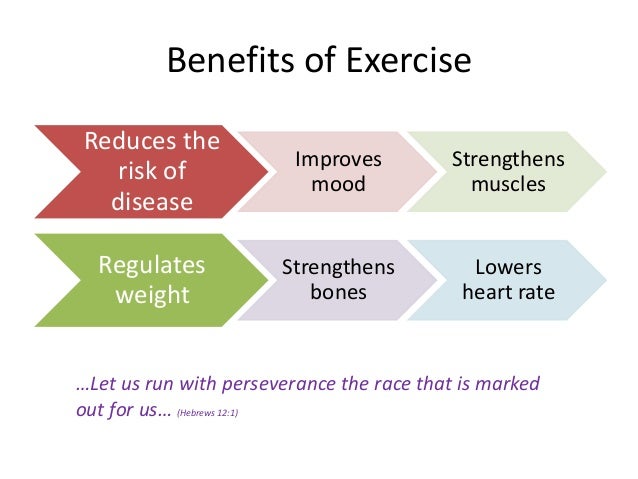 Benefits of Exercise

Reduces the risk of disease

Improves mood

Strengthens muscles

Regulates weight

Strengthens bones

Lowers heart rate

…Let us run with perseverance the race that is marked out for us… (Hebrews 12:1)